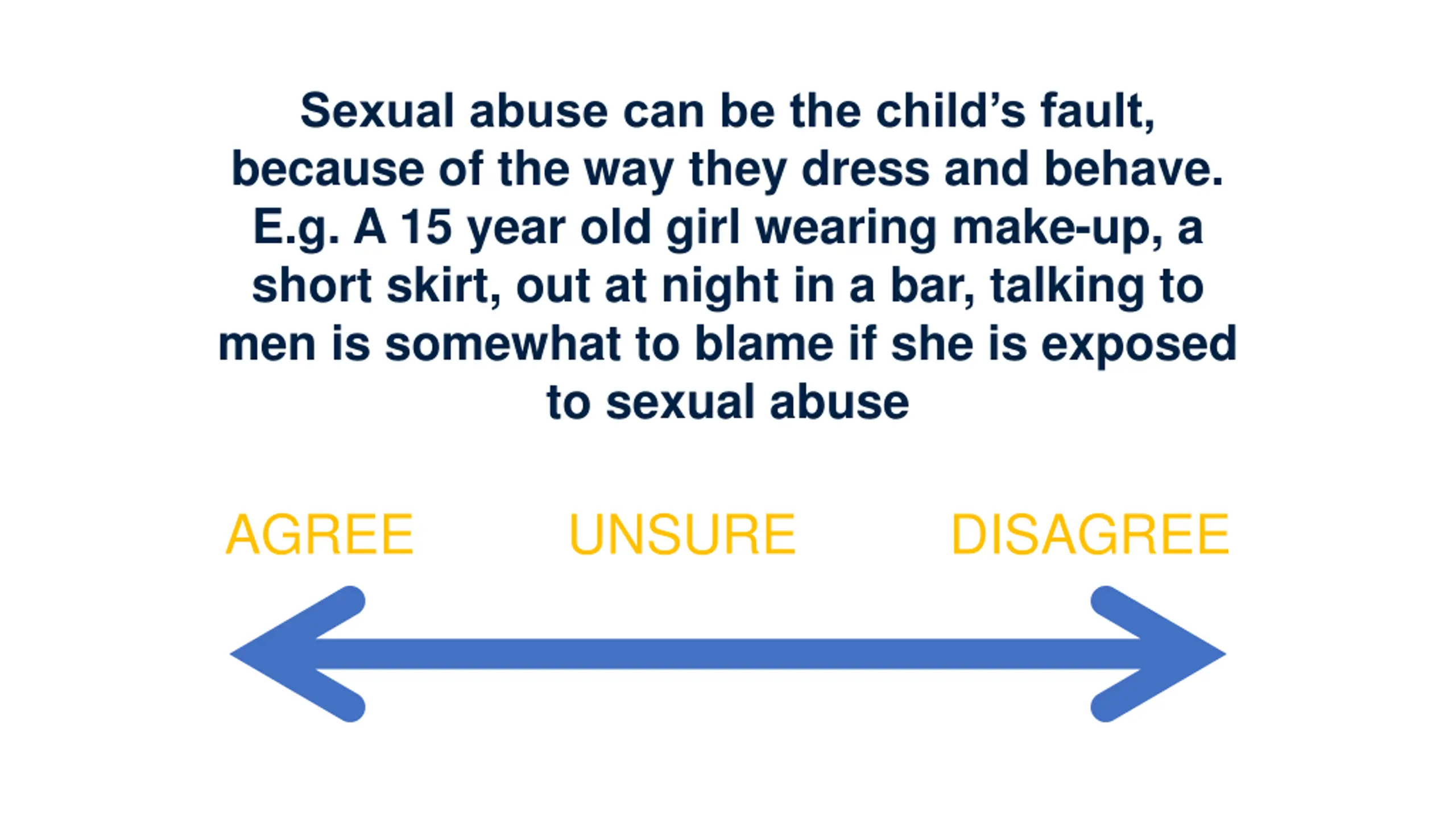 Sexual abuse can be the child’s fault, because of the way they dress and behave. E.g. A 15 year old girl wearing make-up, a short skirt, out at night in a bar, talking to men is somewhat to blame if she is exposed to sexual abuse

AGREE UNSURE DISAGREE